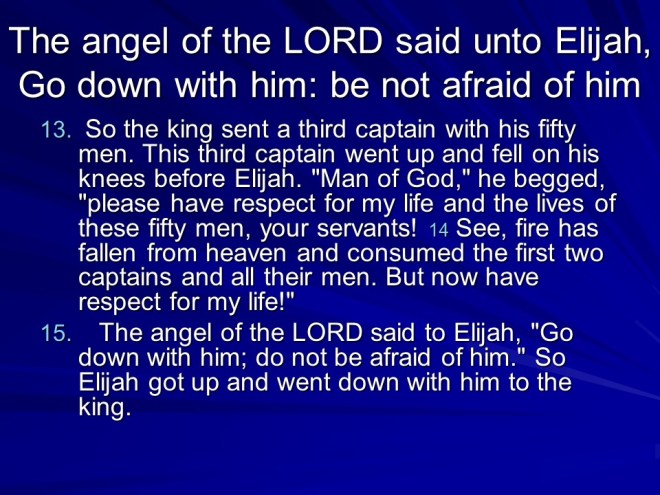 The angel of the LORD said unto Elijah, Go down with him: be not afraid of him

13. So the king sent a third captain with his fifty men. This third captain went up and fell on his knees before Elijah. "Man of God," he begged, "please have respect for my life and the lives of these fifty men, your servants! 14 See, fire has fallen from heaven and consumed the first two captains and all their men. But now have respect for my life!"

15. The angel of the LORD said to Elijah, "Go down with him; do not be afraid of him." So Elijah got up and went down with him to the king.